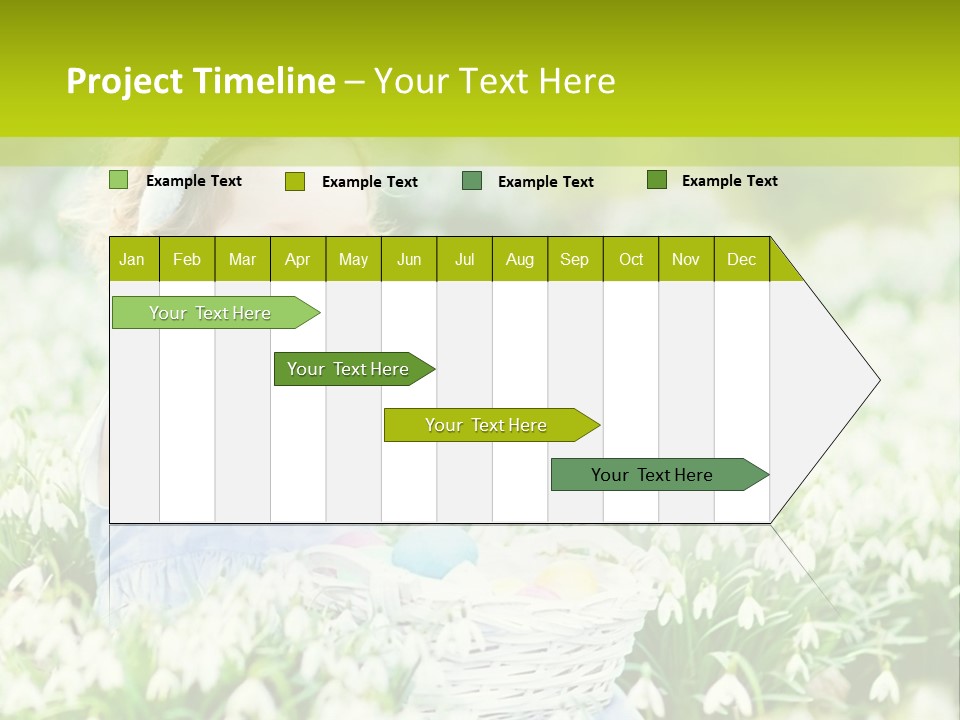 Project Timeline – Your Text Here

Example Text
Example Text
Example Text
Example Text

| Jan | Feb | Mar | Apr | May | Jun | Jul | Aug | Sep | Oct | Nov | Dec |
|---|---|---|---|---|---|---|---|---|---|---|---|

Your Text Here
Your Text Here
Your Text Here
Your Text Here